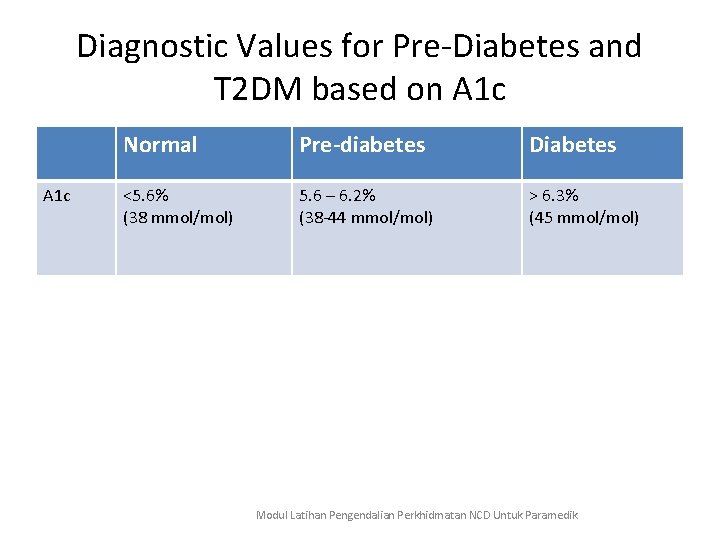 Diagnostic Values for Pre-Diabetes and T2DM based on A1c

| | Normal | Pre-diabetes | Diabetes |
|---|---|---|---|
| A1c | <5.6% (38 mmol/mol) | 5.6 – 6.2% (38-44 mmol/mol) | > 6.3% (45 mmol/mol) |

Modul Latihan Pengendalian Perkhidmatan NCD Untuk Paramedik